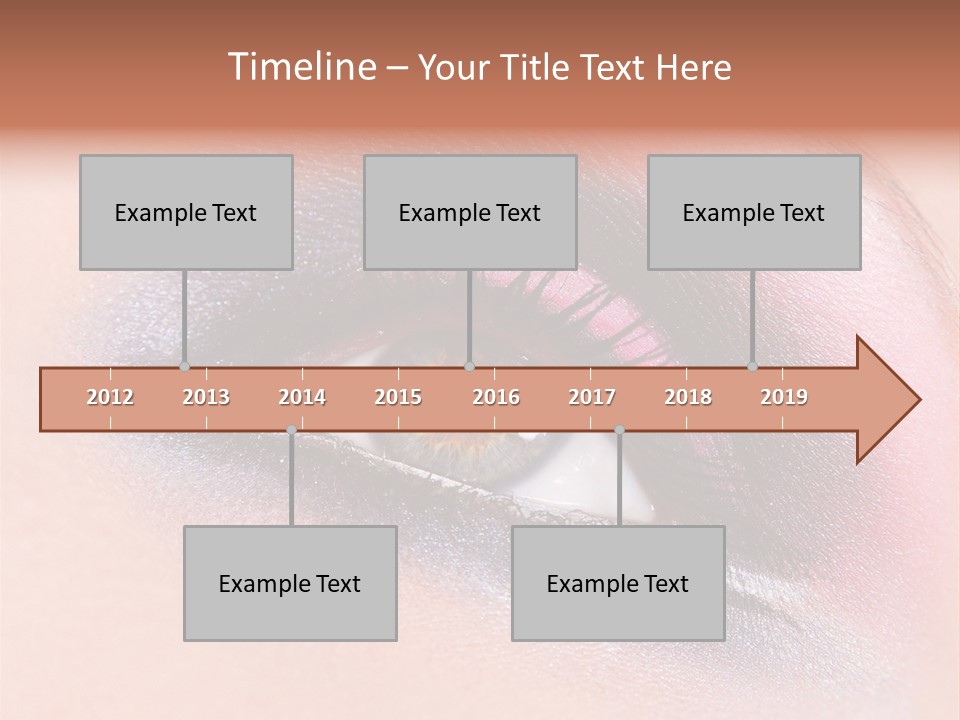 Timeline – Your Title Text Here

Example Text

Example Text

Example Text

2012 2013 2014 2015 2016 2017 2018 2019

Example Text

Example Text